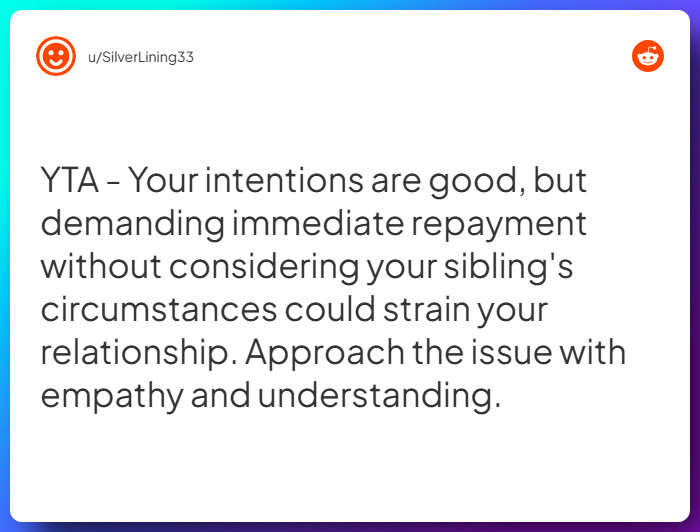 u/SilverLining33

YTA - Your intentions are good, but demanding immediate repayment without considering your sibling's circumstances could strain your relationship. Approach the issue with empathy and understanding.